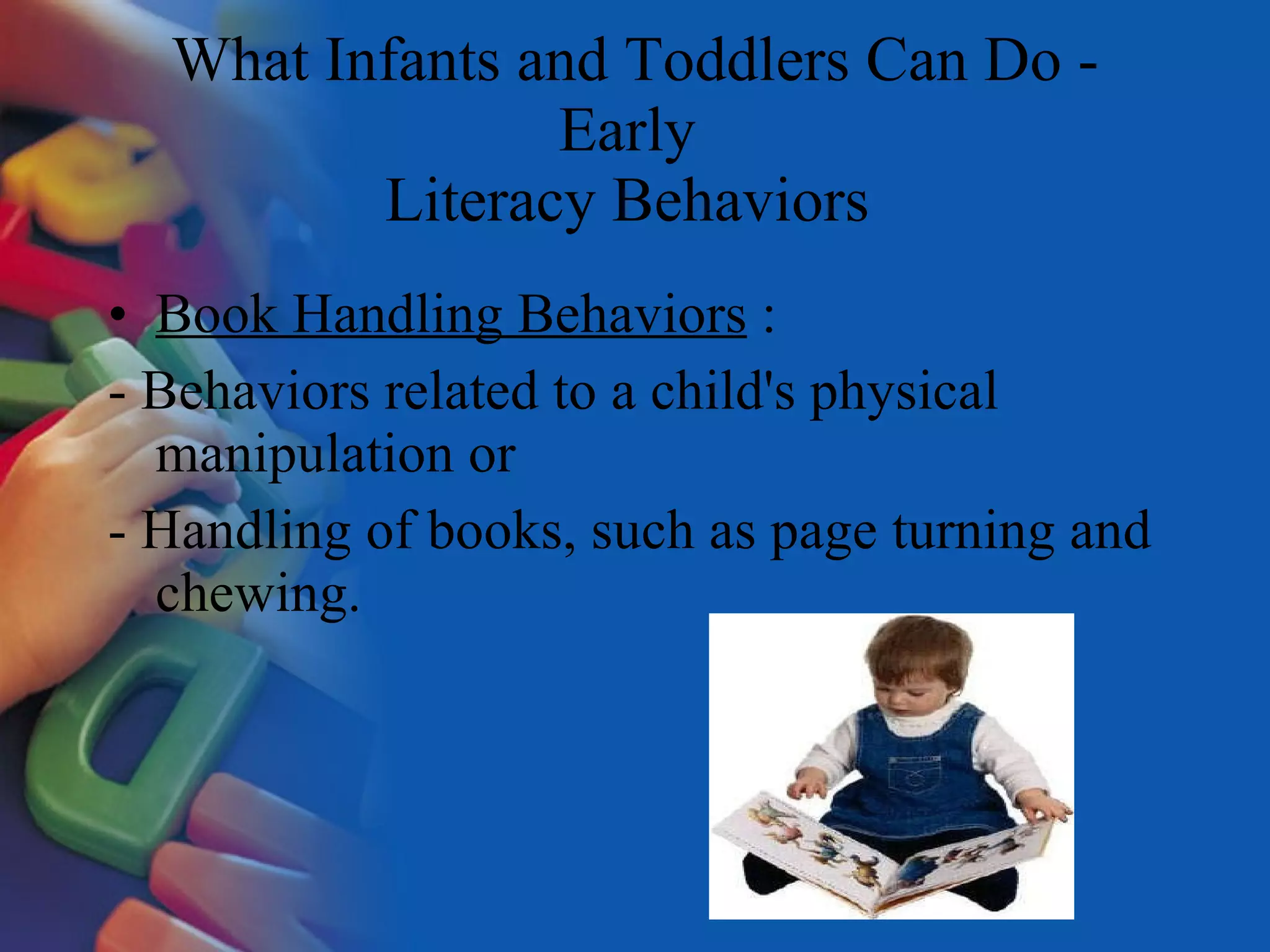 What Infants and Toddlers Can Do - Early Literacy Behaviors

• Book Handling Behaviors :

- Behaviors related to a child's physical manipulation or

- Handling of books, such as page turning and chewing.